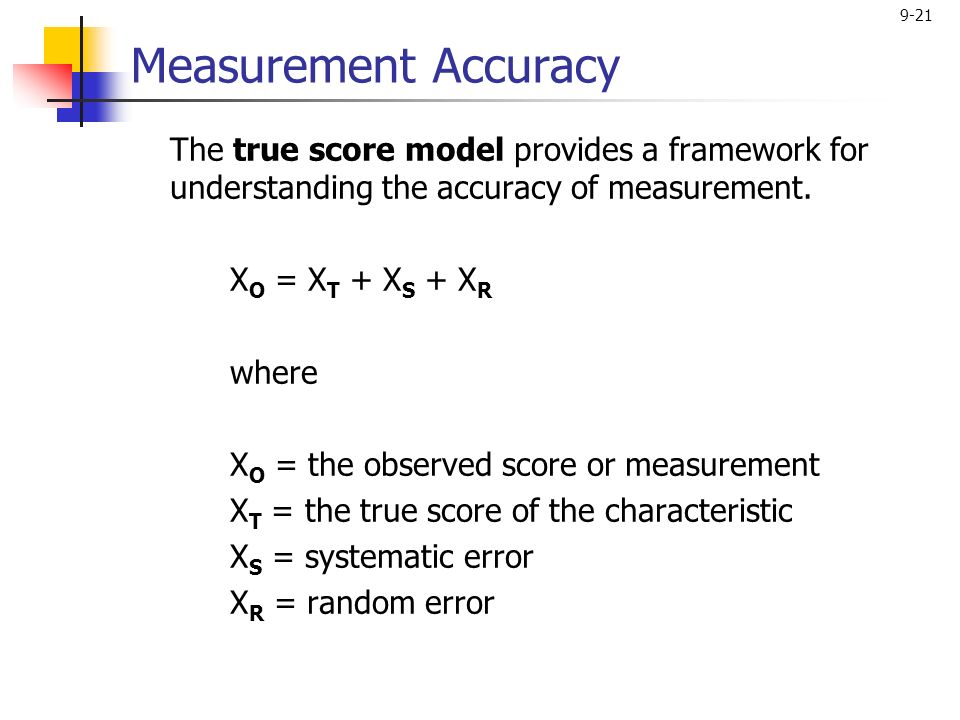 9-21

Measurement Accuracy

The true score model provides a framework for understanding the accuracy of measurement.

$X_O = X_T + X_S + X_R$

where

$X_O$ = the observed score or measurement
$X_T$ = the true score of the characteristic
$X_S$ = systematic error
$X_R$ = random error